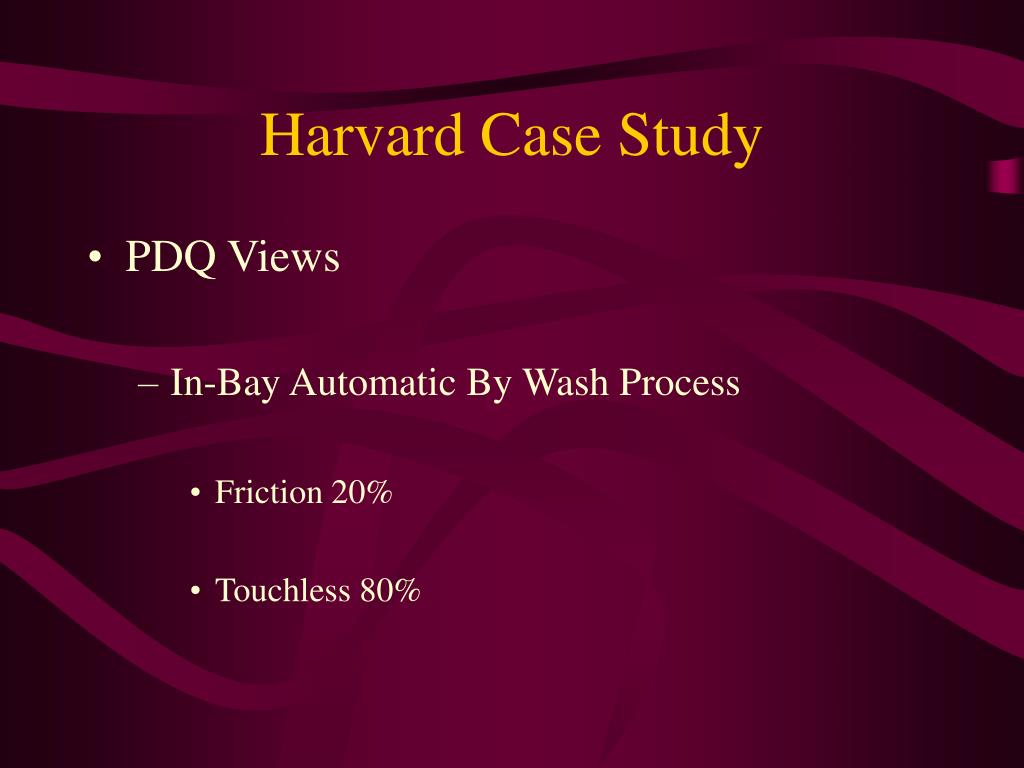 Harvard Case Study

• PDQ Views

– In-Bay Automatic By Wash Process

• Friction 20%

• Touchless 80%